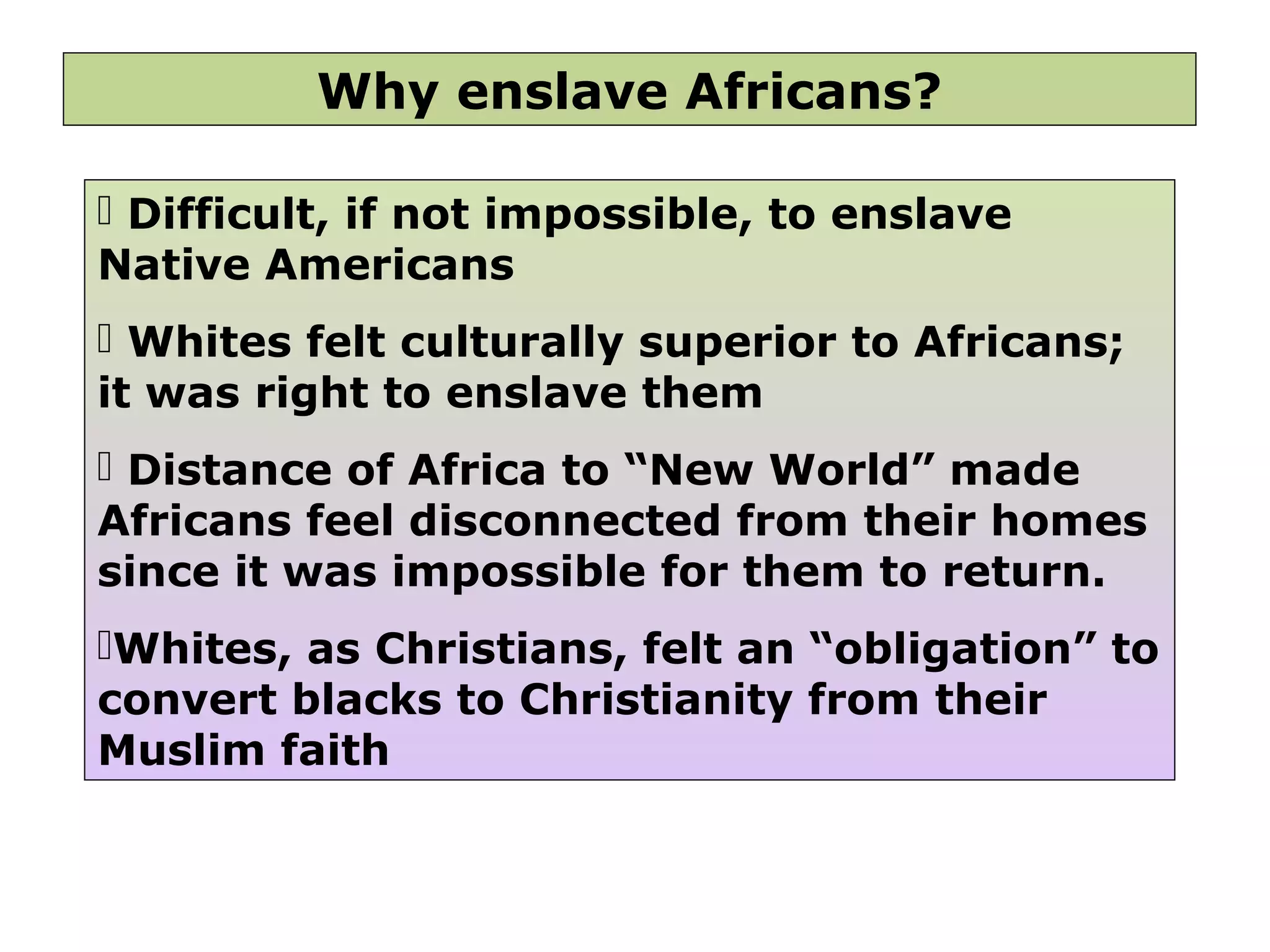 Why enslave Africans?

 Difficult, if not impossible, to enslave Native Americans

 Whites felt culturally superior to Africans; it was right to enslave them

 Distance of Africa to “New World” made Africans feel disconnected from their homes since it was impossible for them to return.

Whites, as Christians, felt an “obligation” to convert blacks to Christianity from their Muslim faith